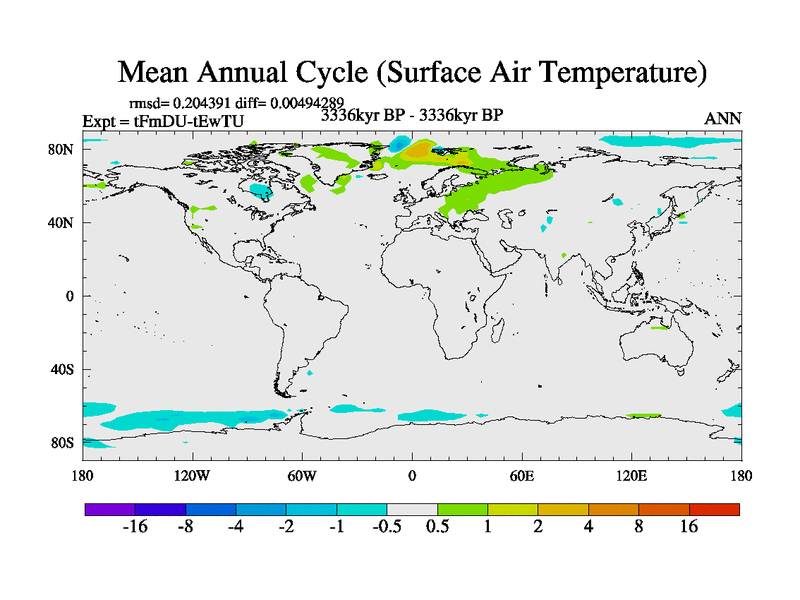 Mean Annual Cycle (Surface Air Temperature)

rmsd= 0.204391 diff= 0.00494289
Expt = tFmDU-tEwTU
3336kyr BP - 3336kyr BP
ANN

80N
40N
0
40S
80S

180
120W
60W
0
60E
120E
180

-16 -8 -4 -2 -1 -0.5 0.5 1 2 4 8 16